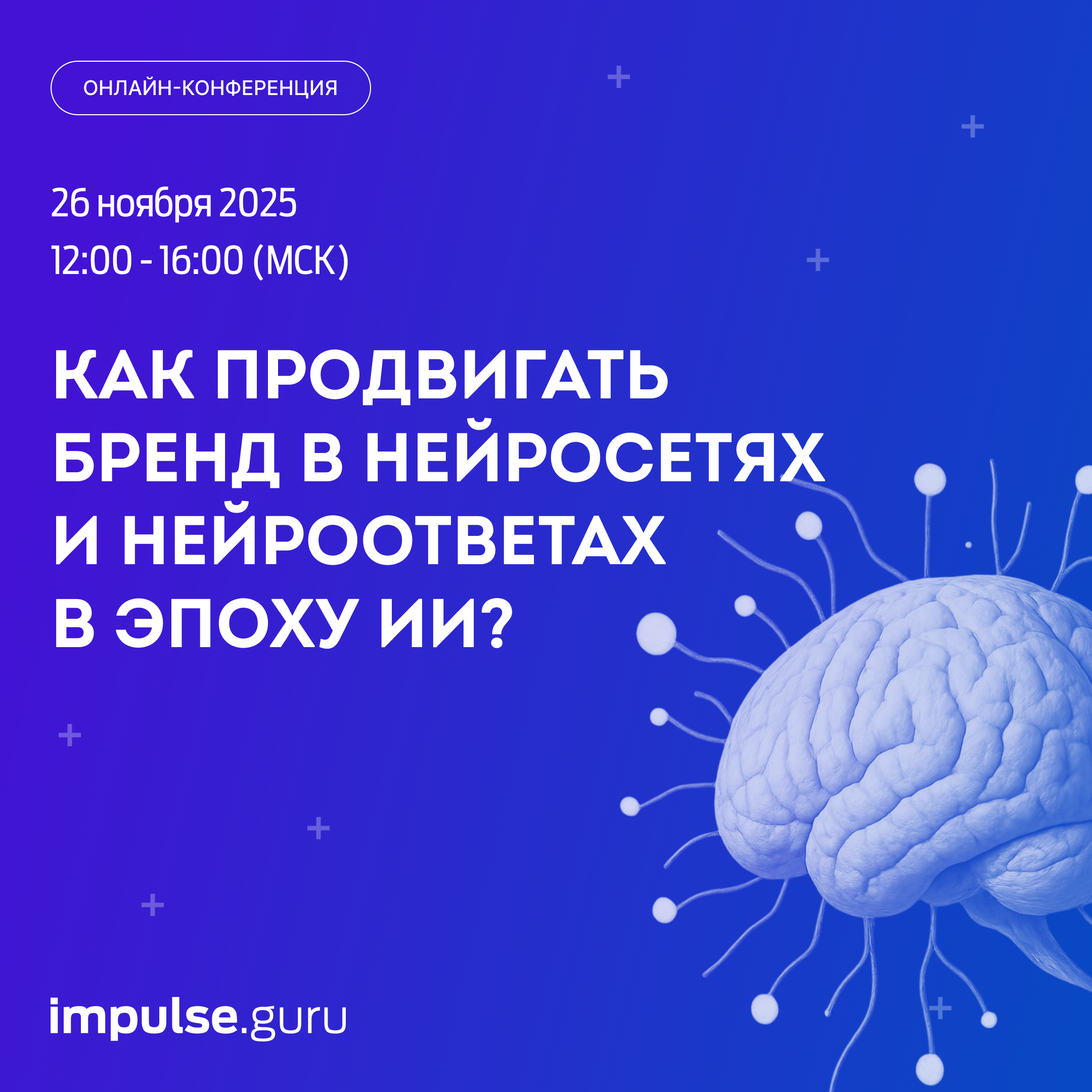 ОНЛАЙН-КОНФЕРЕНЦИЯ

26 ноября 2025
12:00 - 16:00 (МСК)

КАК ПРОДВИГАТЬ БРЕНД В НЕЙРОСЕТЯХ И НЕЙРООТВЕТАХ В ЭПОХУ ИИ?

impulse.guru